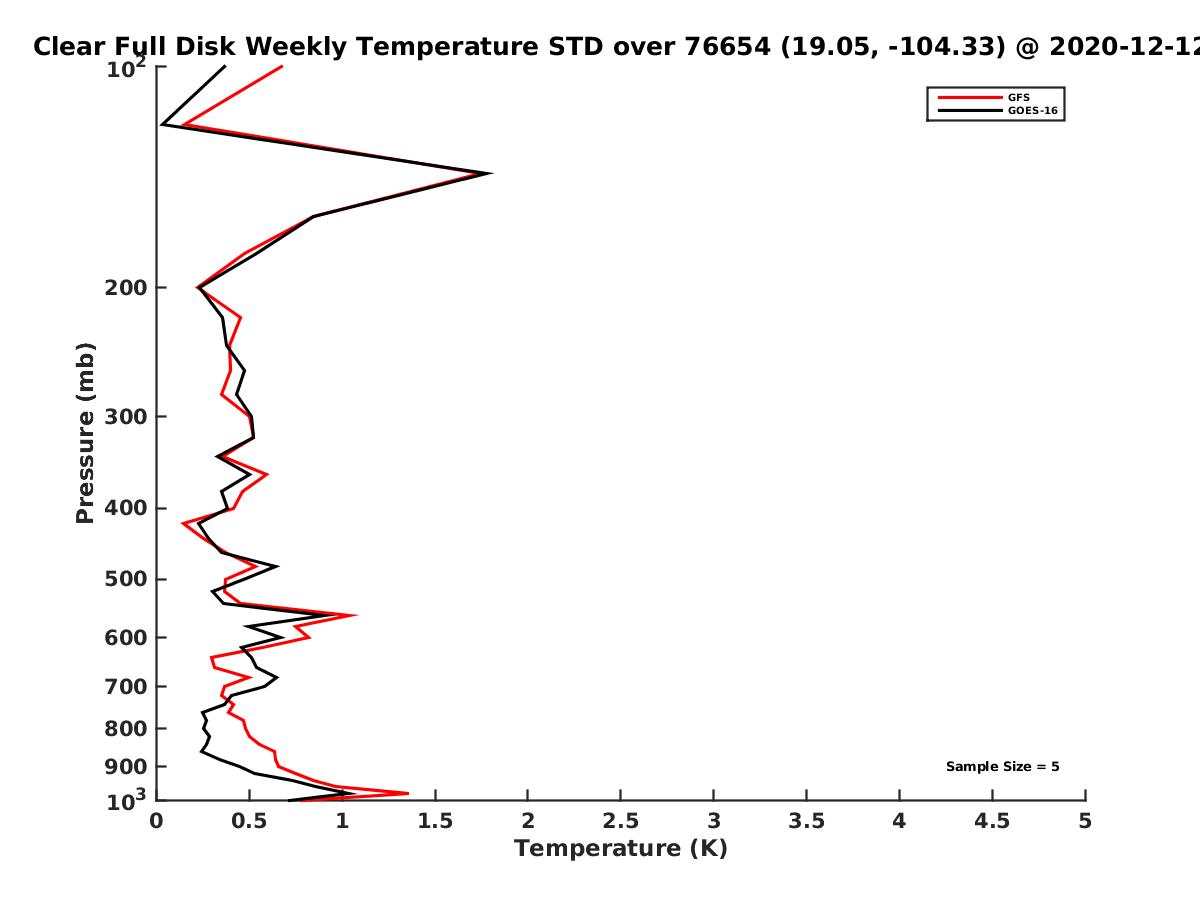 Clear Full Disk Weekly Temperature STD over 76654 (19.05, -104.33) @ 2020-12-12

GFS
GOES-16

Pressure (mb)

$10^2$
200
300
400
500
600
700
800
900
$10^3$

Sample Size = 5

0
0.5
1
1.5
2
2.5
3
3.5
4
4.5
5

Temperature (K)